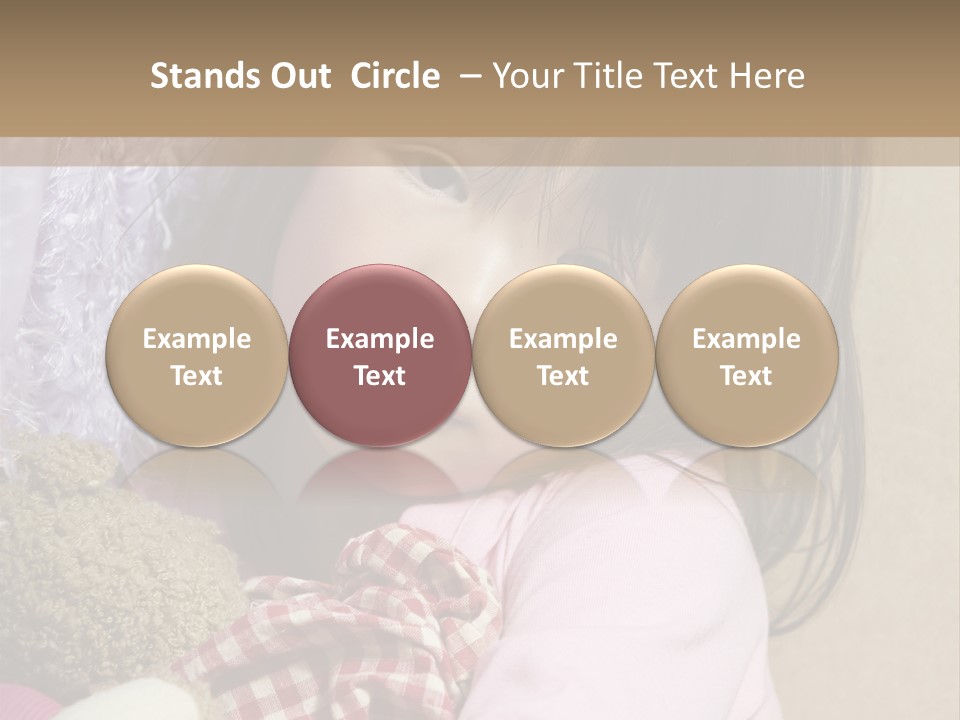 Stands Out Circle – Your Title Text Here

Example Text

Example Text

Example Text

Example Text